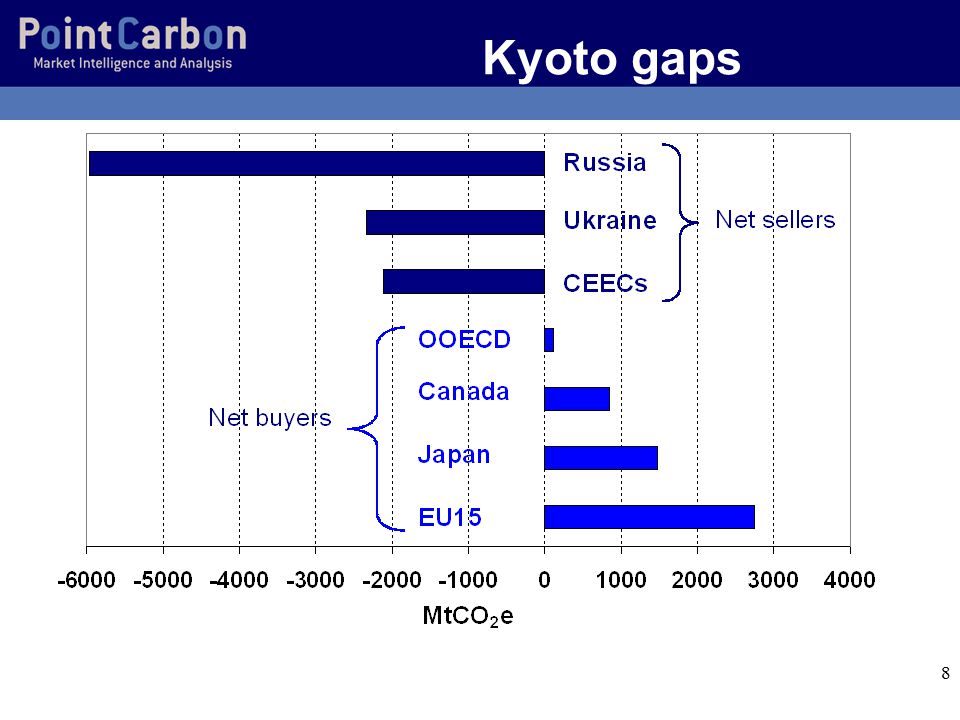 PointCarbon
Market Intelligence and Analysis

Kyoto gaps

Russia
Ukraine
CEECs
Net sellers

OOECD
Canada
Japan
EU15
Net buyers

-6000 -5000 -4000 -3000 -2000 -1000 0 1000 2000 3000 4000

$MtCO_2e$

8